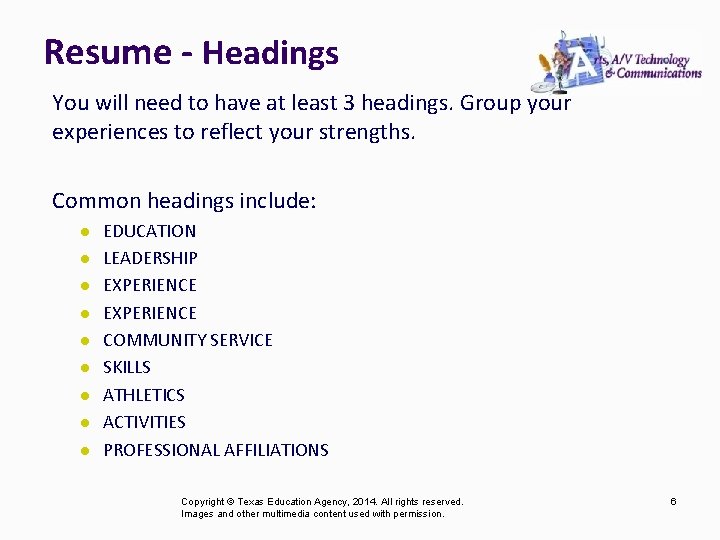 Resume - Headings

Arts, A/V Technology & Communications

You will need to have at least 3 headings. Group your experiences to reflect your strengths.

Common headings include:

- EDUCATION
- LEADERSHIP
- EXPERIENCE
- EXPERIENCE
- COMMUNITY SERVICE
- SKILLS
- ATHLETICS
- ACTIVITIES
- PROFESSIONAL AFFILIATIONS

Copyright © Texas Education Agency, 2014. All rights reserved.
Images and other multimedia content used with permission.

6